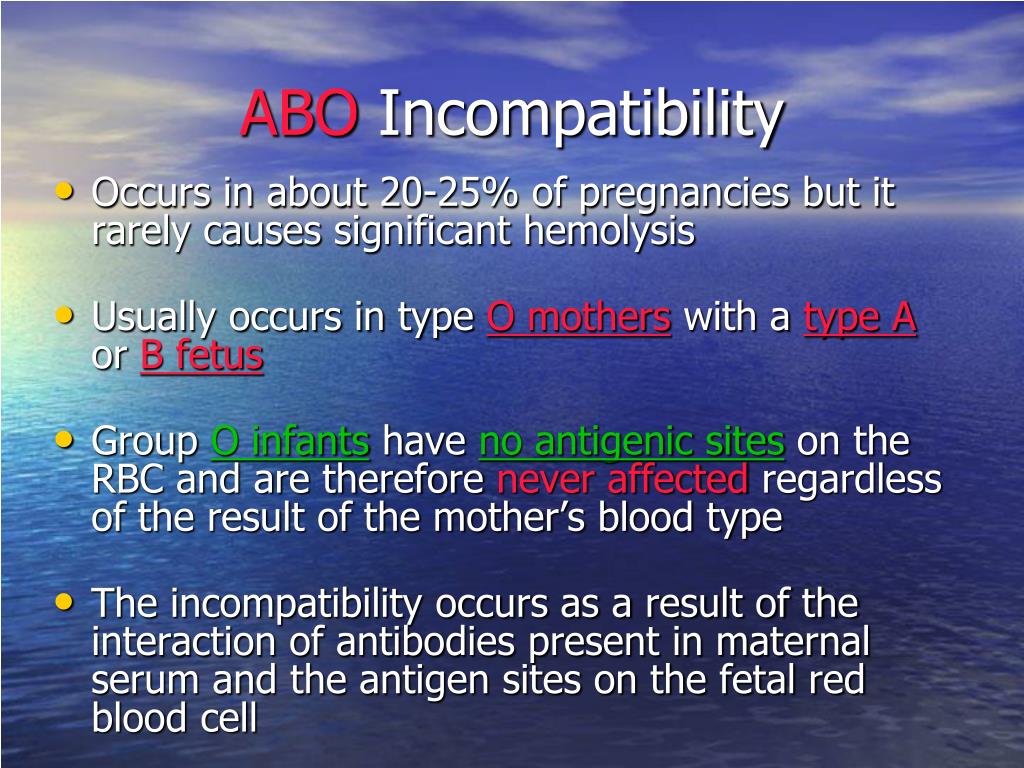 ABO Incompatibility

• Occurs in about 20-25% of pregnancies but it rarely causes significant hemolysis

• Usually occurs in type O mothers with a type A or B fetus

• Group O infants have no antigenic sites on the RBC and are therefore never affected regardless of the result of the mother's blood type

• The incompatibility occurs as a result of the interaction of antibodies present in maternal serum and the antigen sites on the fetal red blood cell